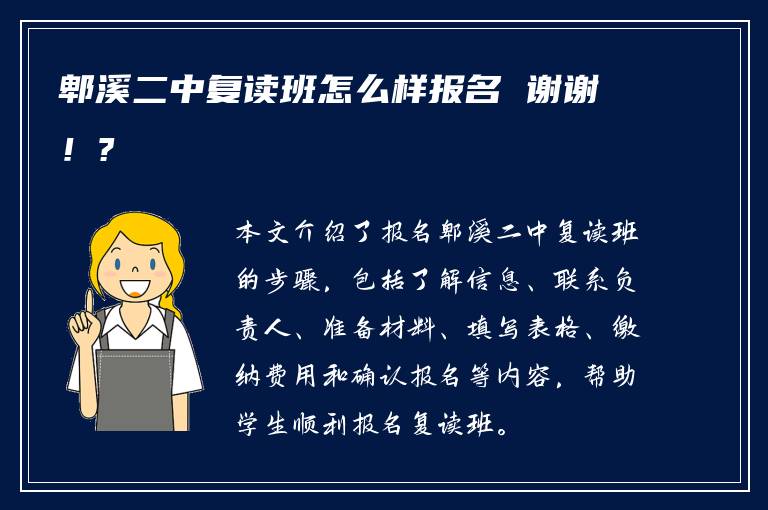 郫溪二中复读班怎么样报名 谢谢！？

本文介绍了报名郫溪二中复读班的步骤，包括了解信息、联系负责人、准备材料、填写表格、缴纳费用和确认报名等内容，帮助学生顺利报名复读班。